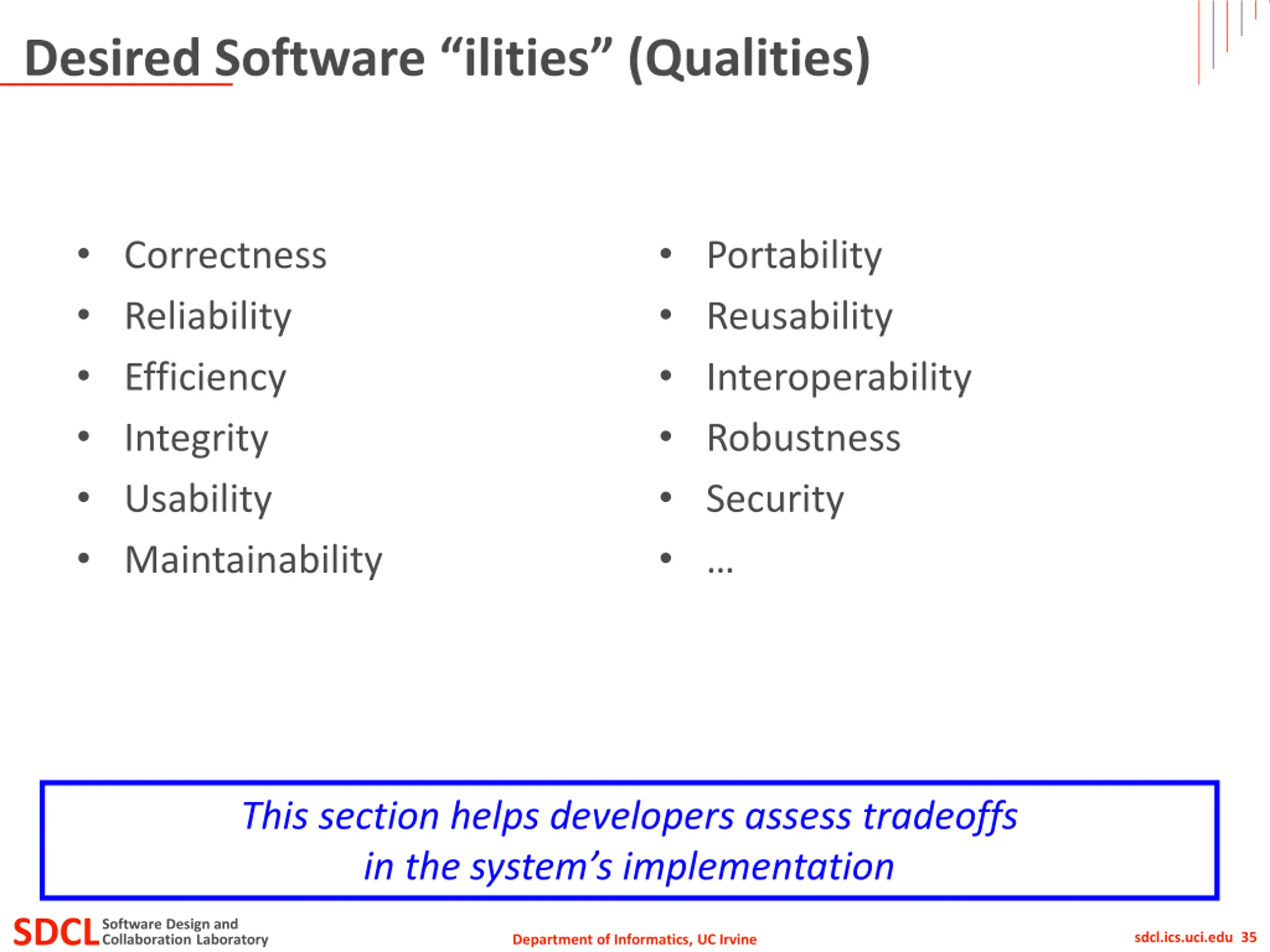 Desired Software “ilities” (Qualities)

• Correctness
• Reliability
• Efficiency
• Integrity
• Usability
• Maintainability

• Portability
• Reusability
• Interoperability
• Robustness
• Security
• …

This section helps developers assess tradeoffs in the system’s implementation

SDCL Software Design and Collaboration Laboratory

Department of Informatics, UC Irvine

sdcl.ics.uci.edu 35